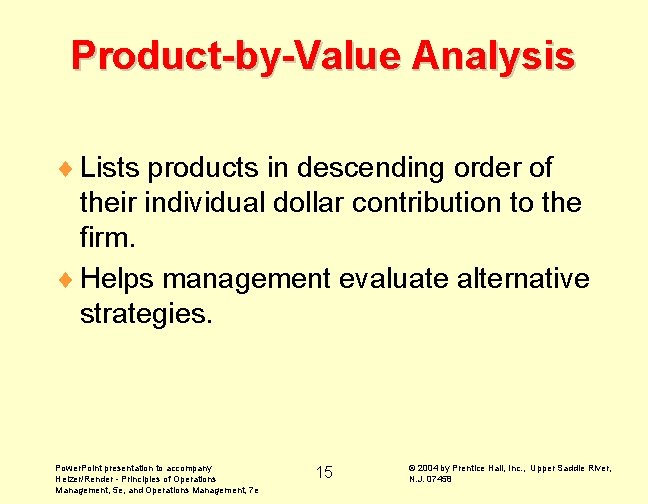 Product-by-Value Analysis

♦ Lists products in descending order of their individual dollar contribution to the firm.

♦ Helps management evaluate alternative strategies.

PowerPoint presentation to accompany Heizer/Render - Principles of Operations Management, 5e, and Operations Management, 7e

15

© 2004 by Prentice Hall, Inc., Upper Saddle River, N.J. 07458